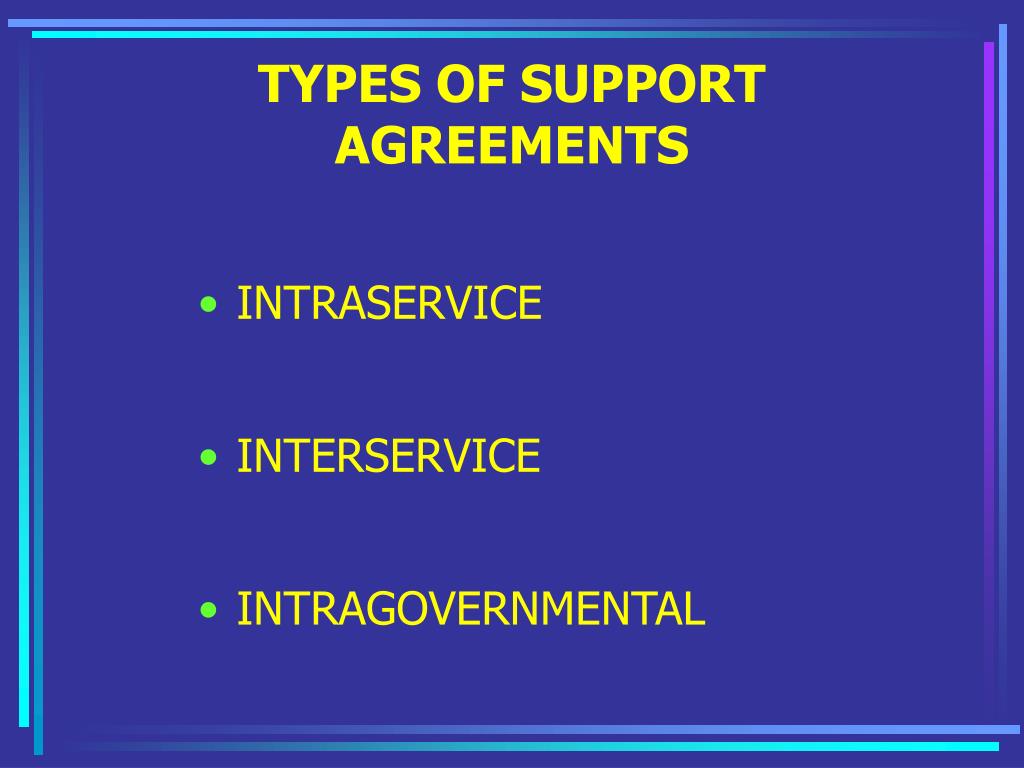 TYPES OF SUPPORT AGREEMENTS

• INTRASERVICE

• INTERSERVICE

• INTRAGOVERNMENTAL